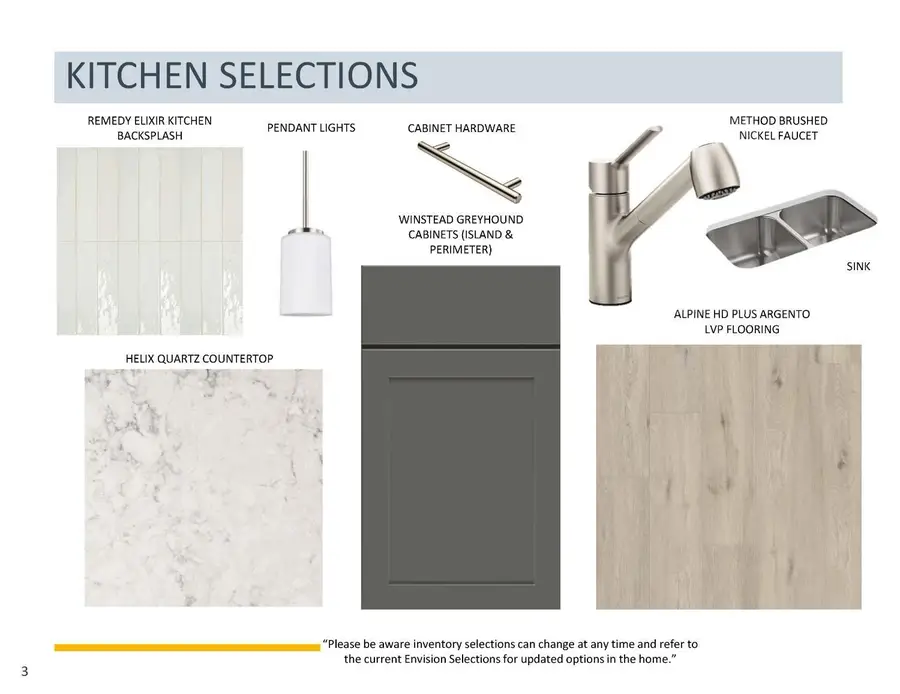 KITCHEN SELECTIONS

REMEDY ELIXIR KITCHEN BACKSPLASH

PENDANT LIGHTS

CABINET HARDWARE

METHOD BRUSHED NICKEL FAUCET

WINSTEAD GREYHOUND CABINETS (ISLAND & PERIMETER)

SINK

ALPINE HD PLUS ARGENTO LVP FLOORING

HELIX QUARTZ COUNTERTOP

"Please be aware inventory selections can change at any time and refer to the current Envision Selections for updated options in the home."

3